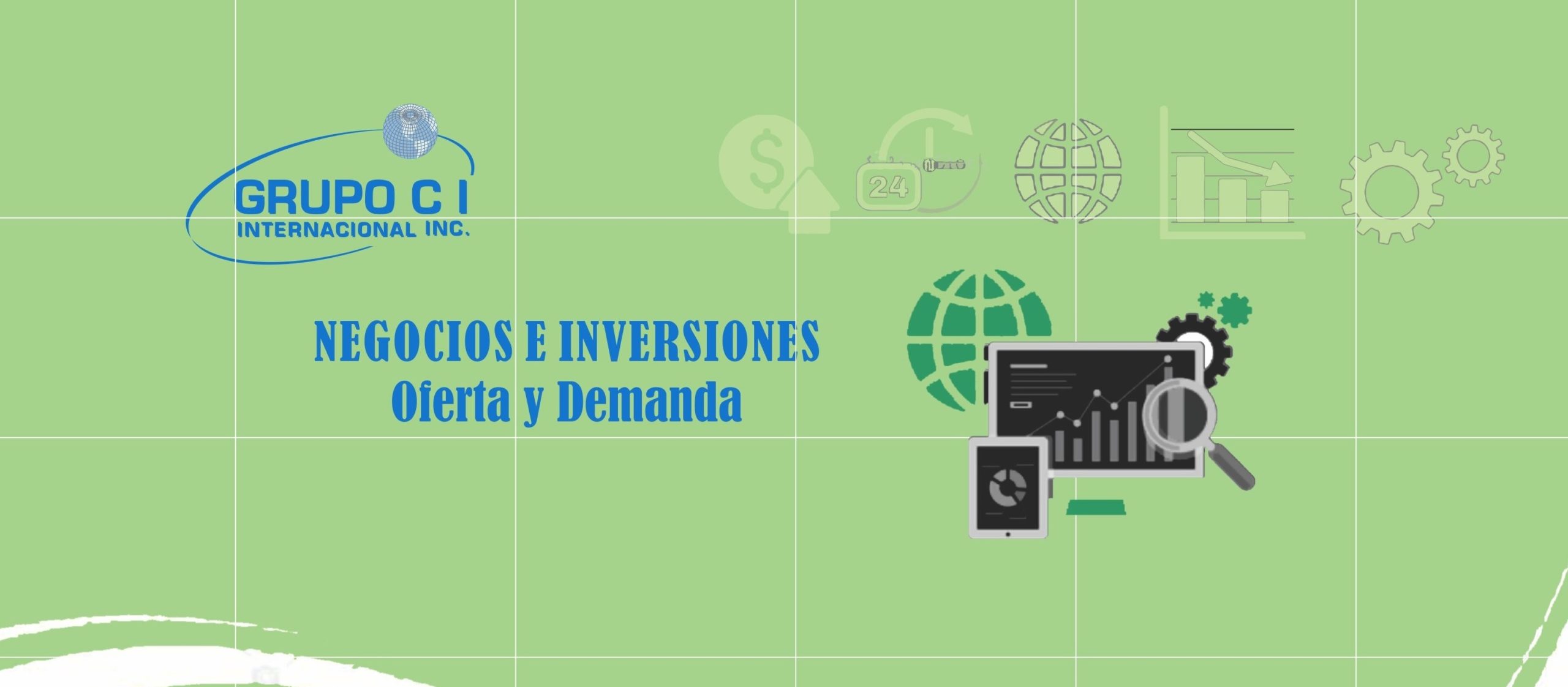 GRUPO C I
INTERNACIONAL INC.

$

24

NEGOCIOS E INVERSIONES
Oferta y Demanda